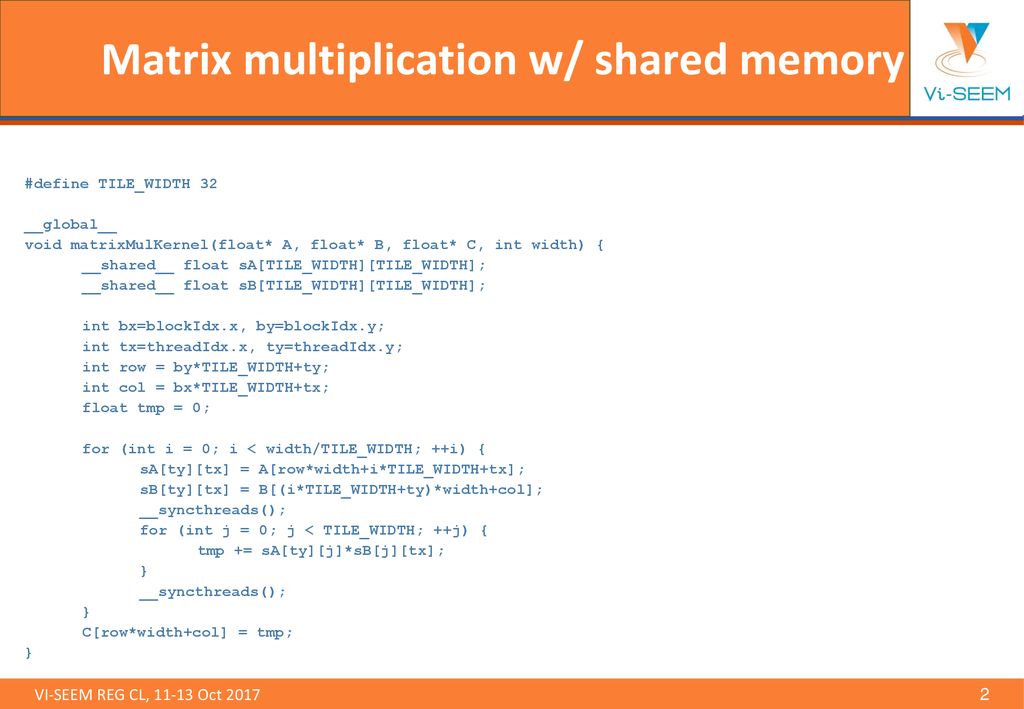 Matrix multiplication w/ shared memory

Vi-SEEM

#define TILE_WIDTH 32

__global__
void matrixMulKernel(float* A, float* B, float* C, int width) {
	__shared__ float sA[TILE_WIDTH][TILE_WIDTH];
	__shared__ float sB[TILE_WIDTH][TILE_WIDTH];

	int bx=blockIdx.x, by=blockIdx.y;
	int tx=threadIdx.x, ty=threadIdx.y;
	int row = by*TILE_WIDTH+ty;
	int col = bx*TILE_WIDTH+tx;
	float tmp = 0;

	for (int i = 0; i < width/TILE_WIDTH; ++i) {
		sA[ty][tx] = A[row*width+i*TILE_WIDTH+tx];
		sB[ty][tx] = B[(i*TILE_WIDTH+ty)*width+col];
		__syncthreads();
		for (int j = 0; j < TILE_WIDTH; ++j) {
			tmp += sA[ty][j]*sB[j][tx];
		}
		__syncthreads();
	}
	C[row*width+col] = tmp;
}

VI-SEEM REG CL, 11-13 Oct 2017

2